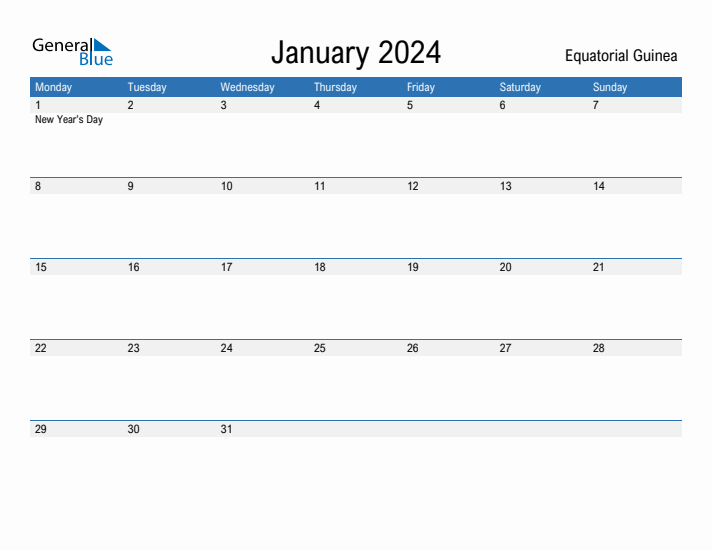 General Blue

January 2024

Equatorial Guinea

| Monday | Tuesday | Wednesday | Thursday | Friday | Saturday | Sunday |
|---|---|---|---|---|---|---|
| 1 New Year's Day | 2 | 3 | 4 | 5 | 6 | 7 |
| 8 | 9 | 10 | 11 | 12 | 13 | 14 |
| 15 | 16 | 17 | 18 | 19 | 20 | 21 |
| 22 | 23 | 24 | 25 | 26 | 27 | 28 |
| 29 | 30 | 31 | | | | |